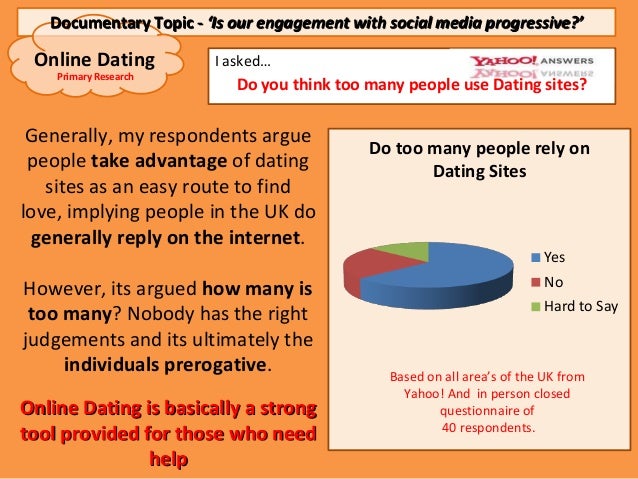 Documentary Topic - 'Is our engagement with social media progressive?'

Online Dating
Primary Research

I asked…
YAHOO! ANSWERS
Do you think too many people use Dating sites?

Generally, my respondents argue people take advantage of dating sites as an easy route to find love, implying people in the UK do generally reply on the internet.

However, its argued how many is too many? Nobody has the right judgements and its ultimately the individuals prerogative.

Online Dating is basically a strong tool provided for those who need help

Do too many people rely on Dating Sites

Yes
No
Hard to Say

Based on all area's of the UK from Yahoo! And in person closed questionnaire of 40 respondents.